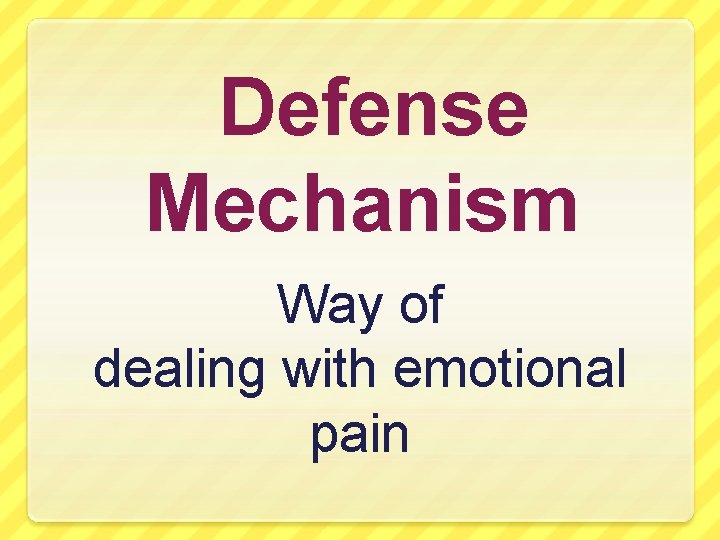 Defense Mechanism

Way of dealing with emotional pain